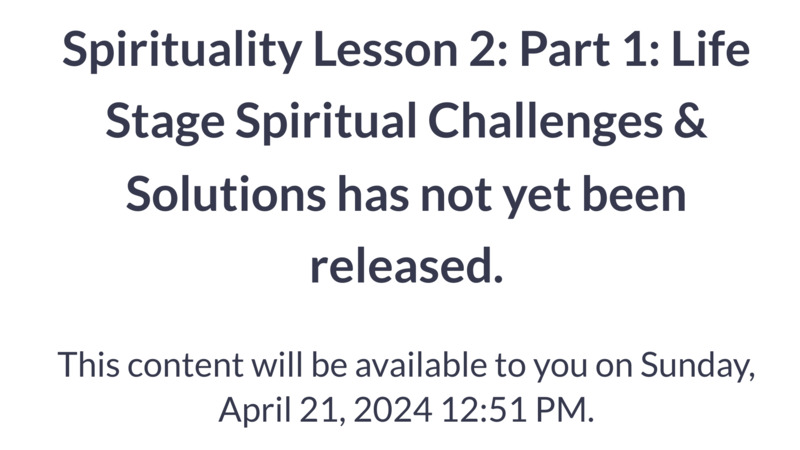 Spirituality Lesson 2: Part 1: Life Stage Spiritual Challenges & Solutions has not yet been released.

This content will be available to you on Sunday, April 21, 2024 12:51 PM.